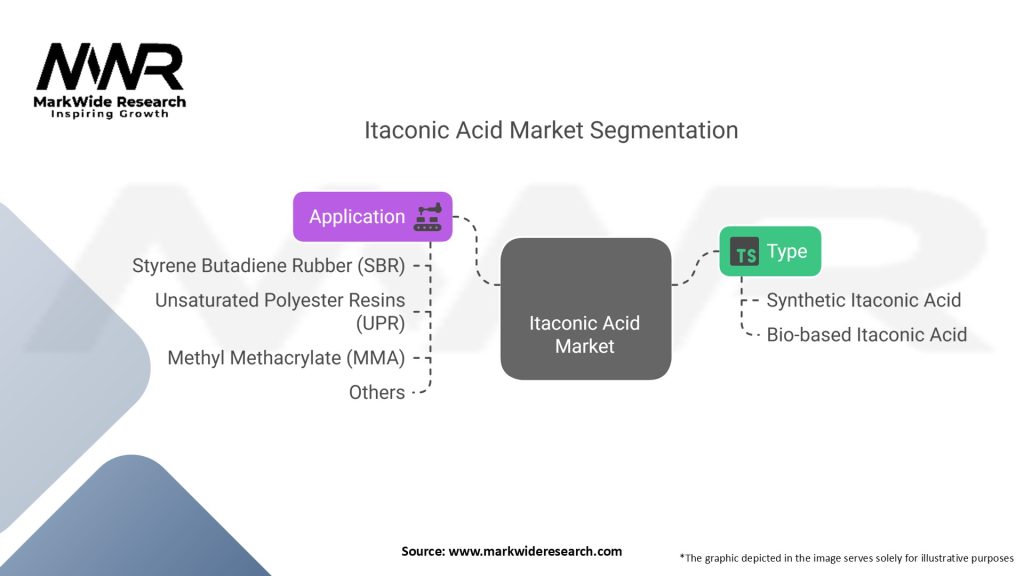 MWR
MarkWide Research
Inspiring Growth

Itaconic Acid Market Segmentation

Application

Styrene Butadiene Rubber (SBR)

Unsaturated Polyester Resins (UPR)

Methyl Methacrylate (MMA)

Others

Itaconic Acid Market

TS Type

Synthetic Itaconic Acid

Bio-based Itaconic Acid

Source: www.markwideresearch.com

*The graphic depicted in the image serves solely for illustrative purposes